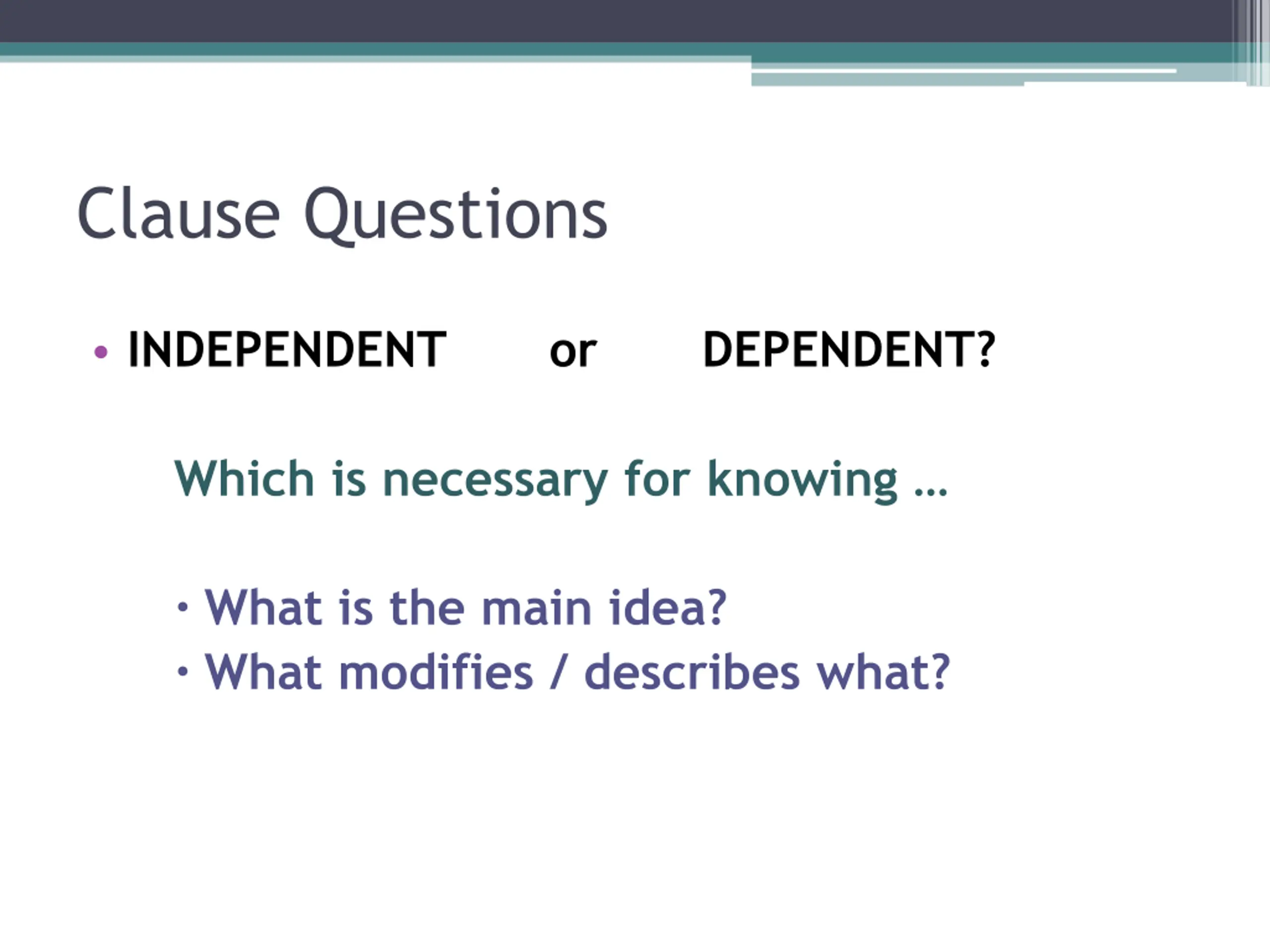 Clause Questions

• INDEPENDENT or DEPENDENT?

Which is necessary for knowing …

• What is the main idea?
• What modifies / describes what?